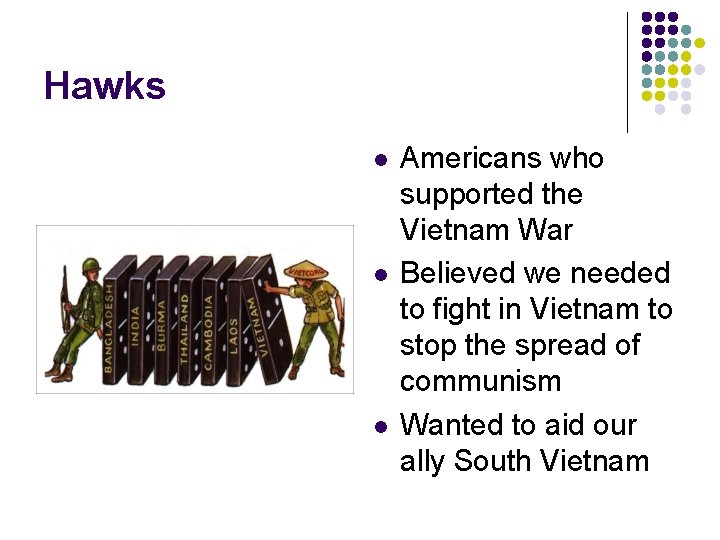 Hawks

BANGLADESH
INDIA
BURMA
THAILAND
CAMBODIA
LAOS
VIETNAM
VIETCONG

- Americans who supported the Vietnam War
- Believed we needed to fight in Vietnam to stop the spread of communism
- Wanted to aid our ally South Vietnam